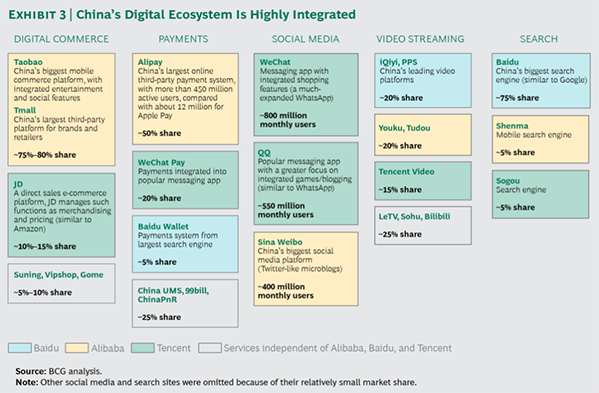 EXHIBIT 3 | China's Digital Ecosystem Is Highly Integrated

DIGITAL COMMERCE

Taobao
China's biggest mobile commerce platform, with integrated entertainment and social features

Tmall
China's largest third-party platform for brands and retailers

~75%–80% share

JD
A direct sales e-commerce platform, JD manages such functions as merchandising and pricing (similar to Amazon)

~10%–15% share

Suning, Vipshop, Gome

~5%–10% share

PAYMENTS

Alipay
China's largest online third-party payment system, with more than 450 million active users, compared with about 12 million for Apple Pay

~50% share

WeChat Pay
Payments integrated into popular messaging app

~20% share

Baidu Wallet
Payments system from largest search engine

~5% share

China UMS, 99bill, ChinaPnR

~25% share

SOCIAL MEDIA

WeChat
Messaging app with integrated shopping features (a much-expanded WhatsApp)

~800 million monthly users

QQ
Popular messaging app with a greater focus on integrated games/blogging (similar to WhatsApp)

~550 million monthly users

Sina Weibo
China's biggest social media platform (Twitter-like microblogs)

~400 million monthly users

VIDEO STREAMING

iQiyi, PPS
China's leading video platforms

~20% share

Youku, Tudou

~20% share

Tencent Video

~15% share

LeTV, Sohu, Bilibili

~25% share

SEARCH

Baidu
China's biggest search engine (similar to Google)

~75% share

Shenma
Mobile search engine

~5% share

Sogou
Search engine

~5% share

Baidu Alibaba Tencent Services independent of Alibaba, Baidu, and Tencent

Source: BCG analysis.
Note: Other social media and search sites were omitted because of their relatively small market share.